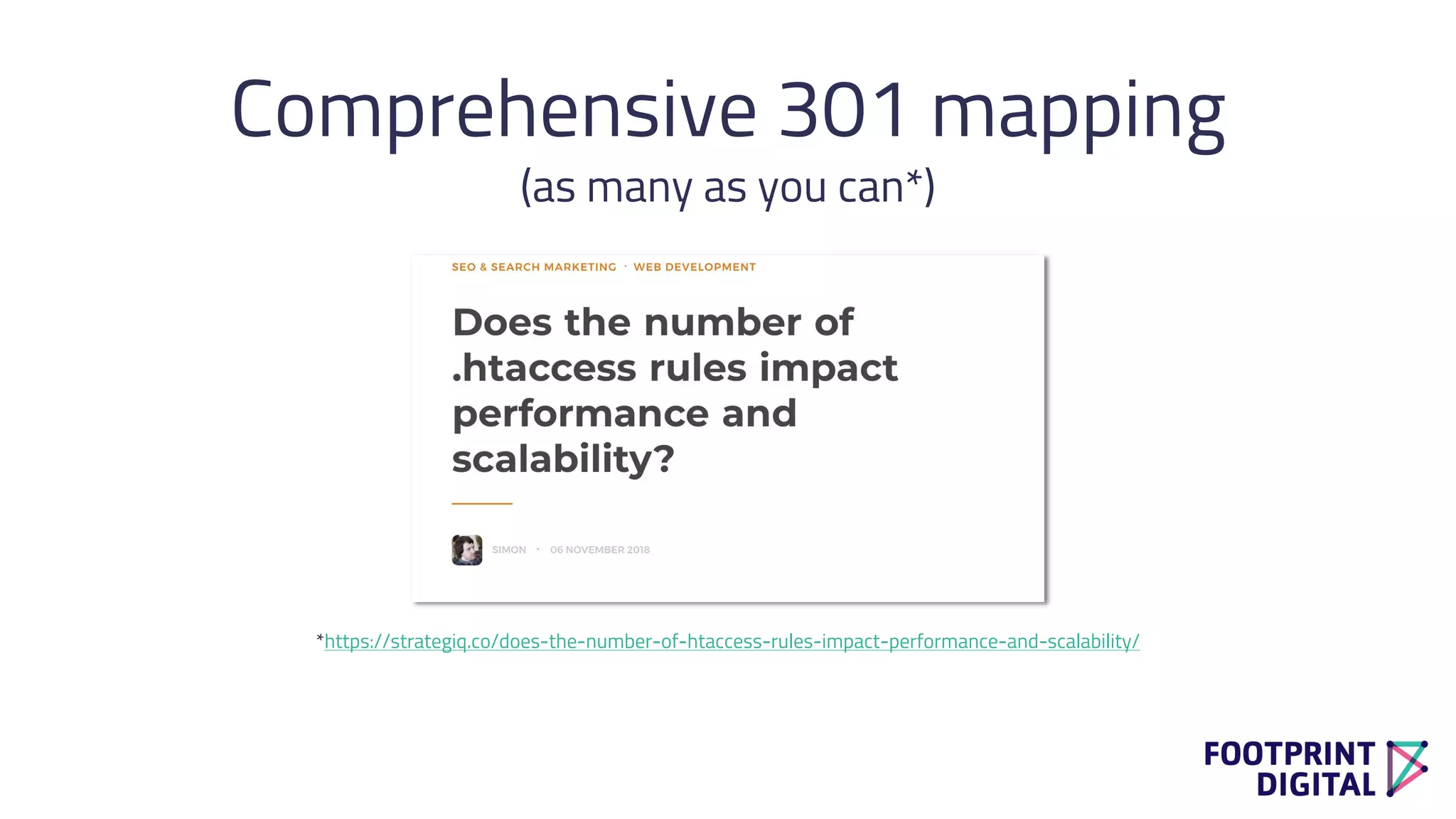 Comprehensive 301 mapping
(as many as you can*)

SEO & SEARCH MARKETING · WEB DEVELOPMENT

Does the number of .htaccess rules impact performance and scalability?

SIMON · 06 NOVEMBER 2018

*https://strategiq.co/does-the-number-of-htaccess-rules-impact-performance-and-scalability/

FOOTPRINT DIGITAL